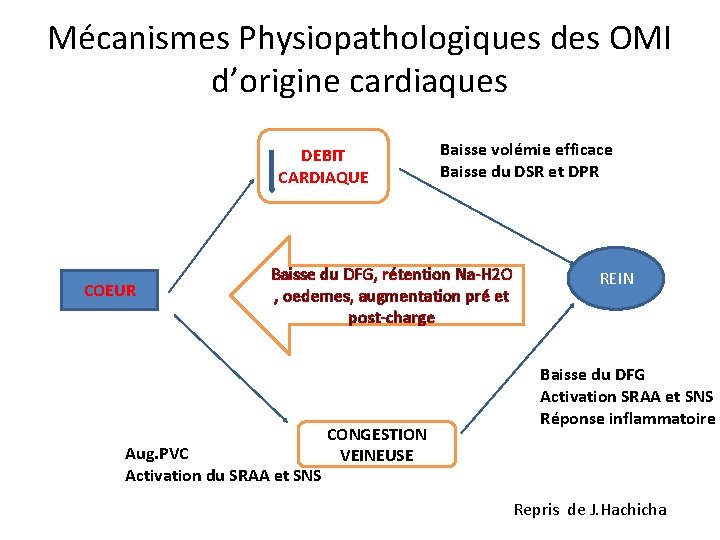 Mécanismes Physiopathologiques des OMI d'origine cardiaques

DEBIT CARDIAQUE

Baisse volémie efficace
Baisse du DSR et DPR

COEUR

Baisse du DFG, rétention Na-H2O , oedemes, augmentation pré et post-charge

REIN

Baisse du DFG
Activation SRAA et SNS
Réponse inflammatoire

CONGESTION VEINEUSE

Aug.PVC
Activation du SRAA et SNS

Repris de J.Hachicha